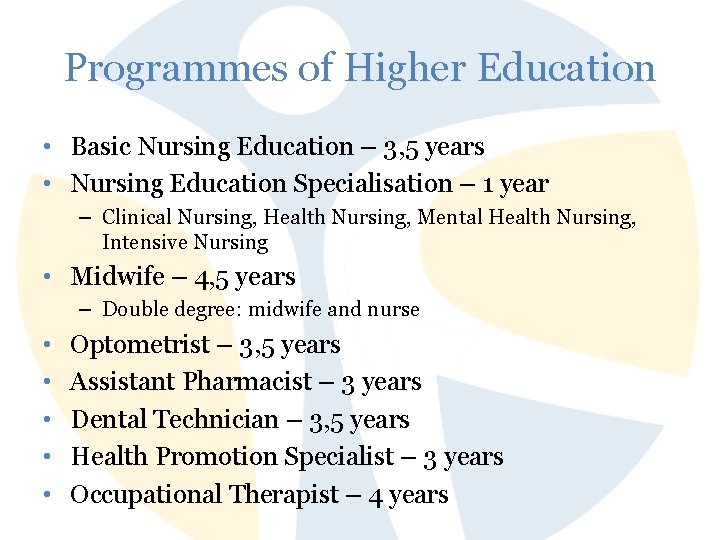 Programmes of Higher Education

• Basic Nursing Education – 3,5 years
• Nursing Education Specialisation – 1 year
  – Clinical Nursing, Health Nursing, Mental Health Nursing, Intensive Nursing
• Midwife – 4,5 years
  – Double degree: midwife and nurse
• Optometrist – 3,5 years
• Assistant Pharmacist – 3 years
• Dental Technician – 3,5 years
• Health Promotion Specialist – 3 years
• Occupational Therapist – 4 years